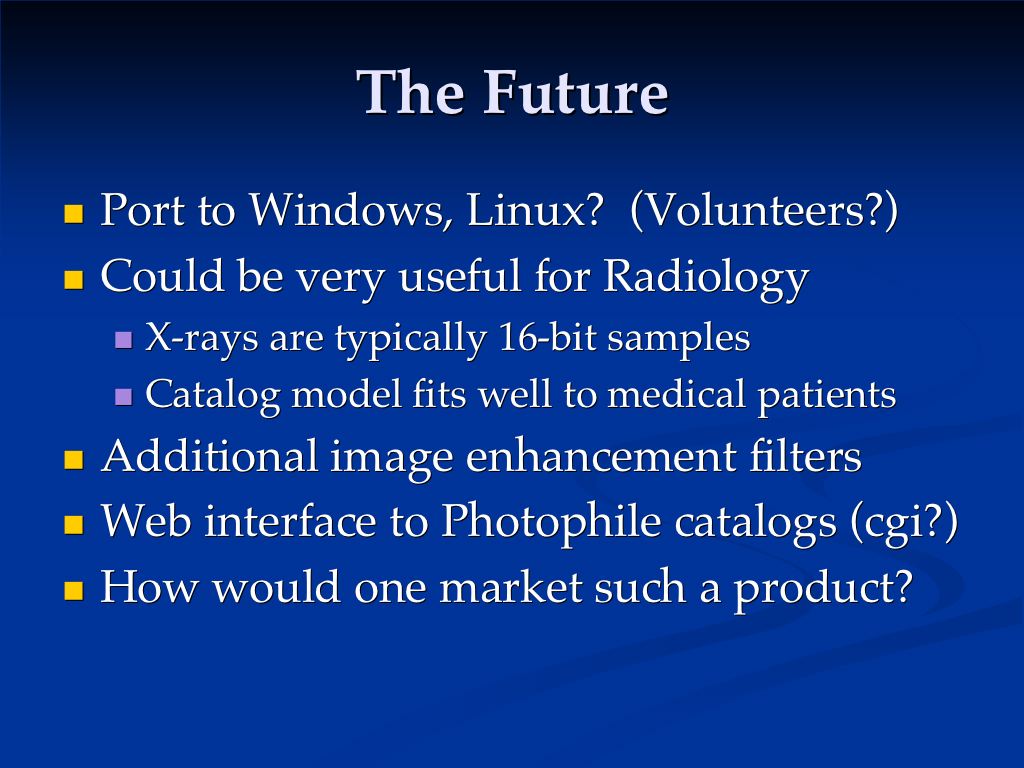 The Future

- Port to Windows, Linux?  (Volunteers?)
- Could be very useful for Radiology
  - X-rays are typically 16-bit samples
  - Catalog model fits well to medical patients
- Additional image enhancement filters
- Web interface to Photophile catalogs (cgi?)
- How would one market such a product?